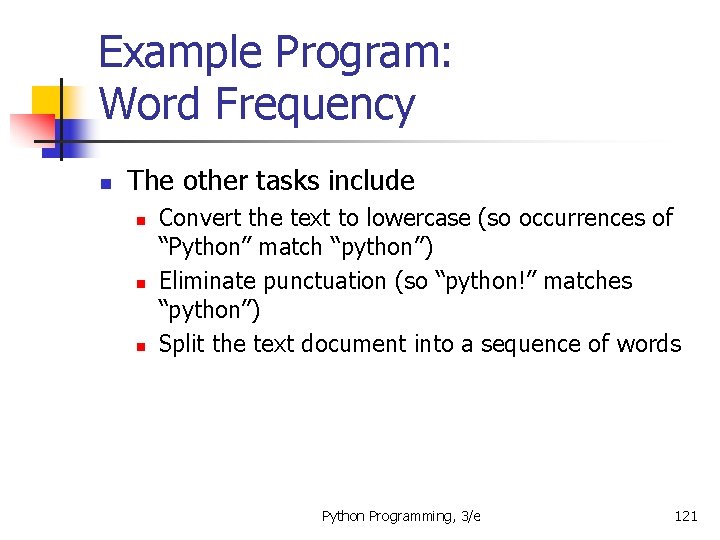 Example Program: Word Frequency

- The other tasks include
  - Convert the text to lowercase (so occurrences of “Python” match “python”)
  - Eliminate punctuation (so “python!” matches “python”)
  - Split the text document into a sequence of words

Python Programming, 3/e

121